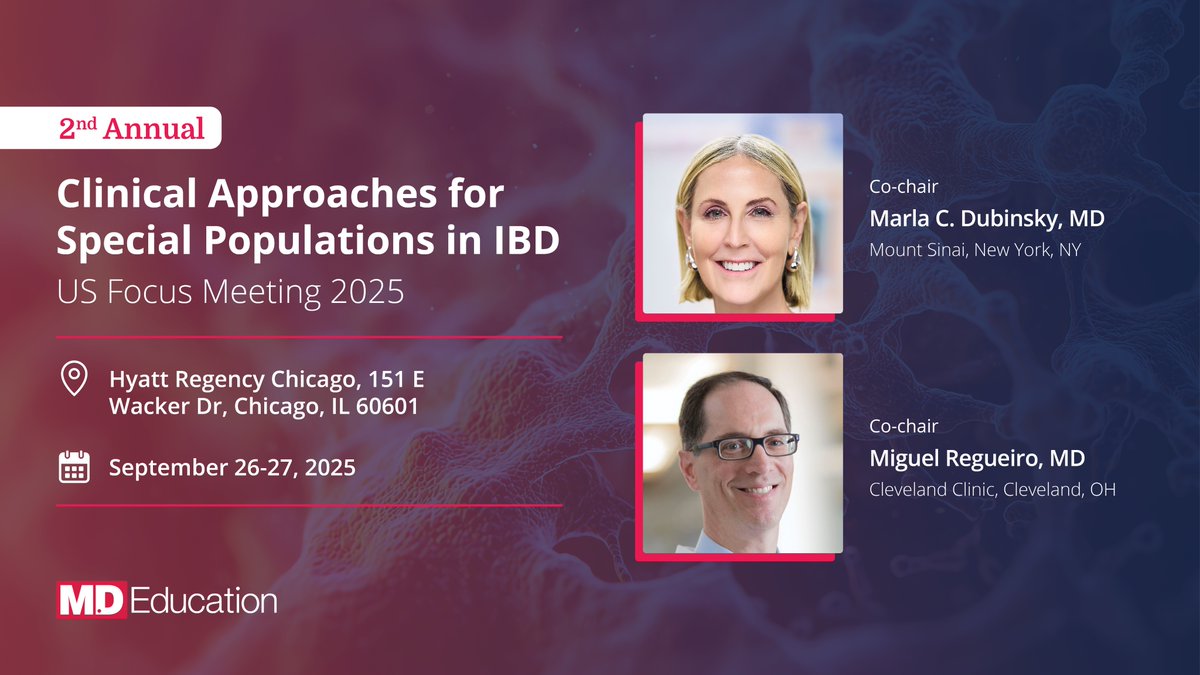 2nd Annual

Clinical Approaches for Special Populations in IBD

US Focus Meeting 2025

Hyatt Regency Chicago, 151 E Wacker Dr, Chicago, IL 60601

September 26-27, 2025

MD Education

Co-chair
Marla C. Dubinsky, MD
Mount Sinai, New York, NY

Co-chair
Miguel Regueiro, MD
Cleveland Clinic, Cleveland, OH